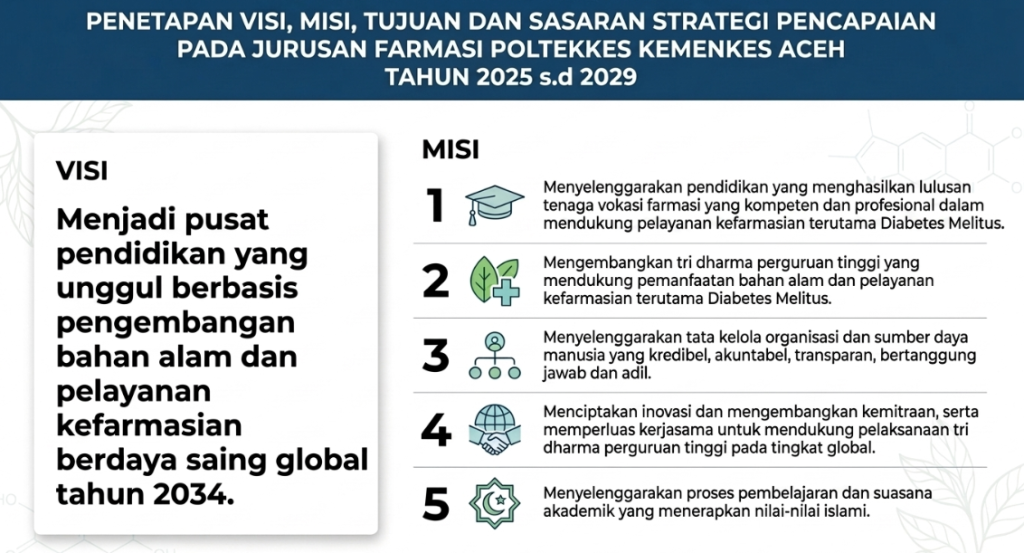 PENETAPAN VISI, MISI, TUJUAN DAN SASARAN STRATEGI PENCAPAIAN PADA JURUSAN FARMASI POLTEKKES KEMENKES ACEH TAHUN 2025 s.d 2029

VISI

Menjadi pusat pendidikan yang unggul berbasis pengembangan bahan alam dan pelayanan kefarmasian berdaya saing global tahun 2034.

MISI

1 Menyelenggarakan pendidikan yang menghasilkan lulusan tenaga vokasi farmasi yang kompeten dan profesional dalam mendukung pelayanan kefarmasian terutama Diabetes Melitus.

2 Mengembangkan tri dharma perguruan tinggi yang mendukung pemanfaatan bahan alam dan pelayanan kefarmasian terutama Diabetes Melitus.

3 Menyelenggarakan tata kelola organisasi dan sumber daya manusia yang kredibel, akuntabel, transparan, bertanggung jawab dan adil.

4 Menciptakan inovasi dan mengembangkan kemitraan, serta memperluas kerjasama untuk mendukung pelaksanaan tri dharma perguruan tinggi pada tingkat global.

5 Menyelenggarakan proses pembelajaran dan suasana akademik yang menerapkan nilai-nilai islami.